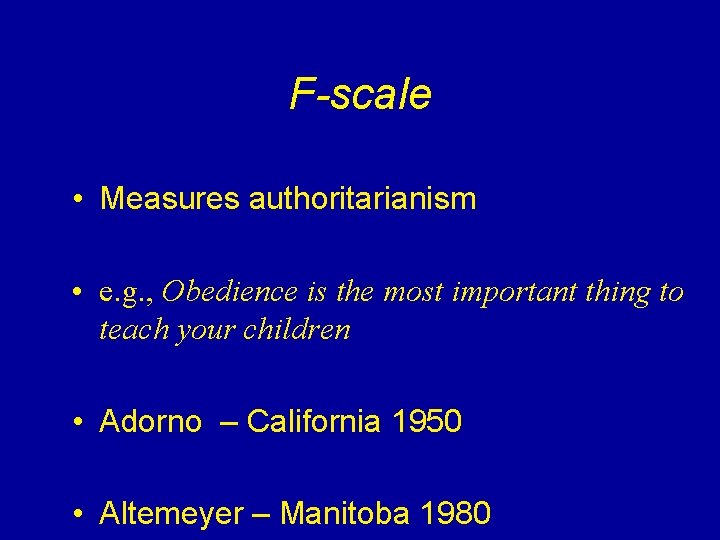 F-scale

• Measures authoritarianism

• e.g., Obedience is the most important thing to teach your children

• Adorno – California 1950

• Altemeyer – Manitoba 1980